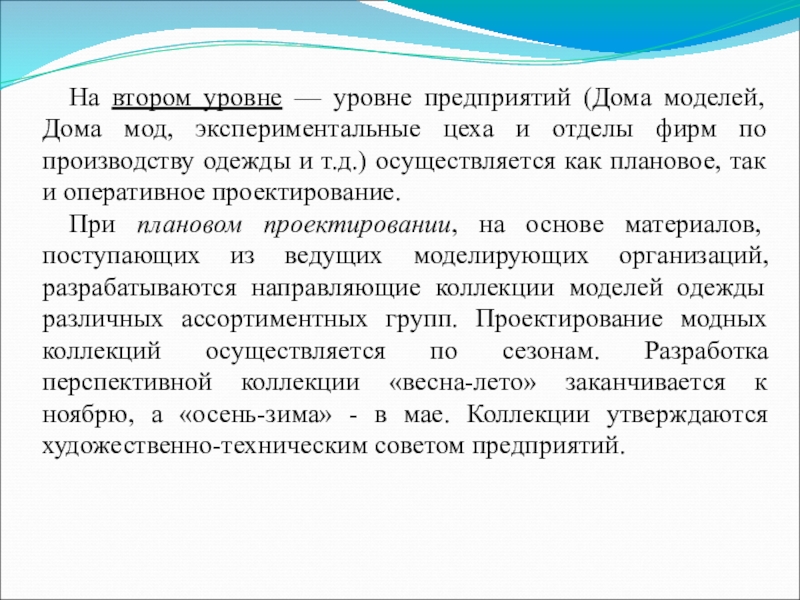 На втором уровне — уровне предприятий (Дома моделей, Дома мод, экспериментальные цеха и отделы фирм по производству одежды и т.д.) осуществляется как плановое, так и оперативное проектирование.

При плановом проектировании, на основе материалов, поступающих из ведущих моделирующих организаций, разрабатываются направляющие коллекции моделей одежды различных ассортиментных групп. Проектирование модных коллекций осуществляется по сезонам. Разработка перспективной коллекции «весна-лето» заканчивается к ноябрю, а «осень-зима» - в мае. Коллекции утверждаются художественно-техническим советом предприятий.